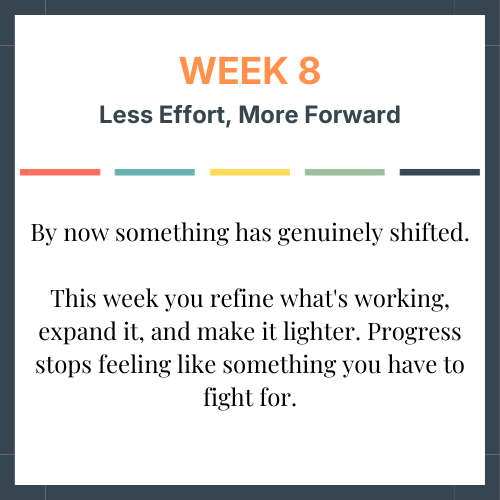 WEEK 8

Less Effort, More Forward

By now something has genuinely shifted.

This week you refine what's working, expand it, and make it lighter. Progress stops feeling like something you have to fight for.